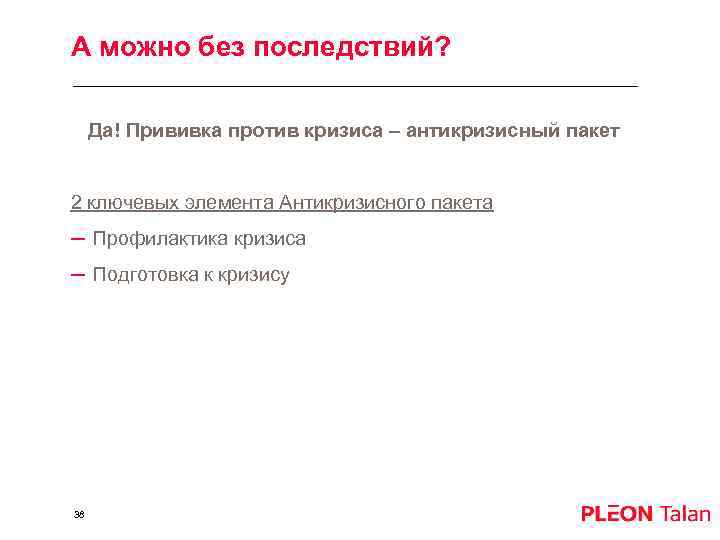 А можно без последствий?

Да! Прививка против кризиса – антикризисный пакет

2 ключевых элемента Антикризисного пакета

– Профилактика кризиса

– Подготовка к кризису

38

PLEON Talan